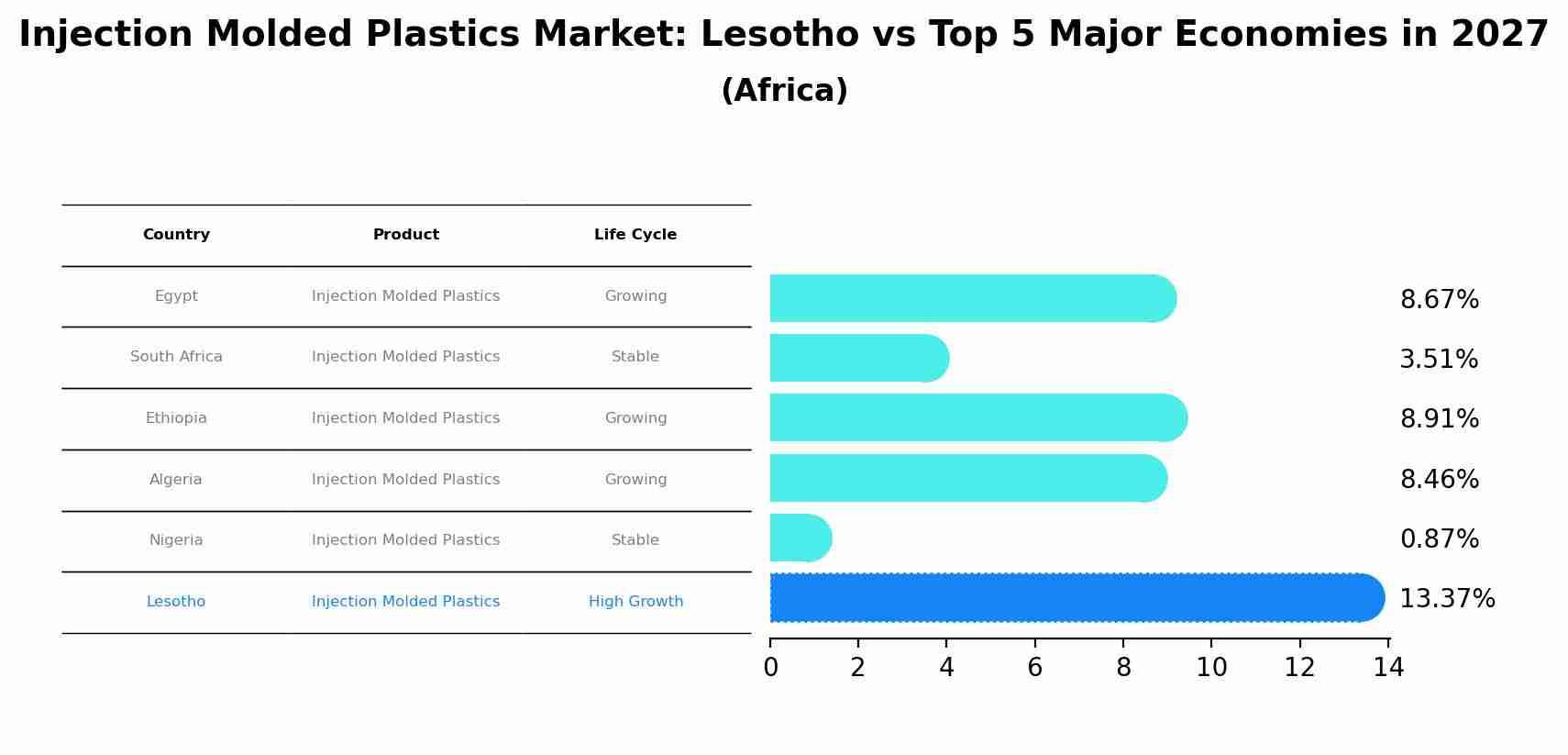 Injection Molded Plastics Market: Lesotho vs Top 5 Major Economies in 2027
(Africa)

| Country | Product | Life Cycle |
|---|---|---|
| Egypt | Injection Molded Plastics | Growing |
| South Africa | Injection Molded Plastics | Stable |
| Ethiopia | Injection Molded Plastics | Growing |
| Algeria | Injection Molded Plastics | Growing |
| Nigeria | Injection Molded Plastics | Stable |
| Lesotho | Injection Molded Plastics | High Growth |

8.67%
3.51%
8.91%
8.46%
0.87%
13.37%

0 2 4 6 8 10 12 14